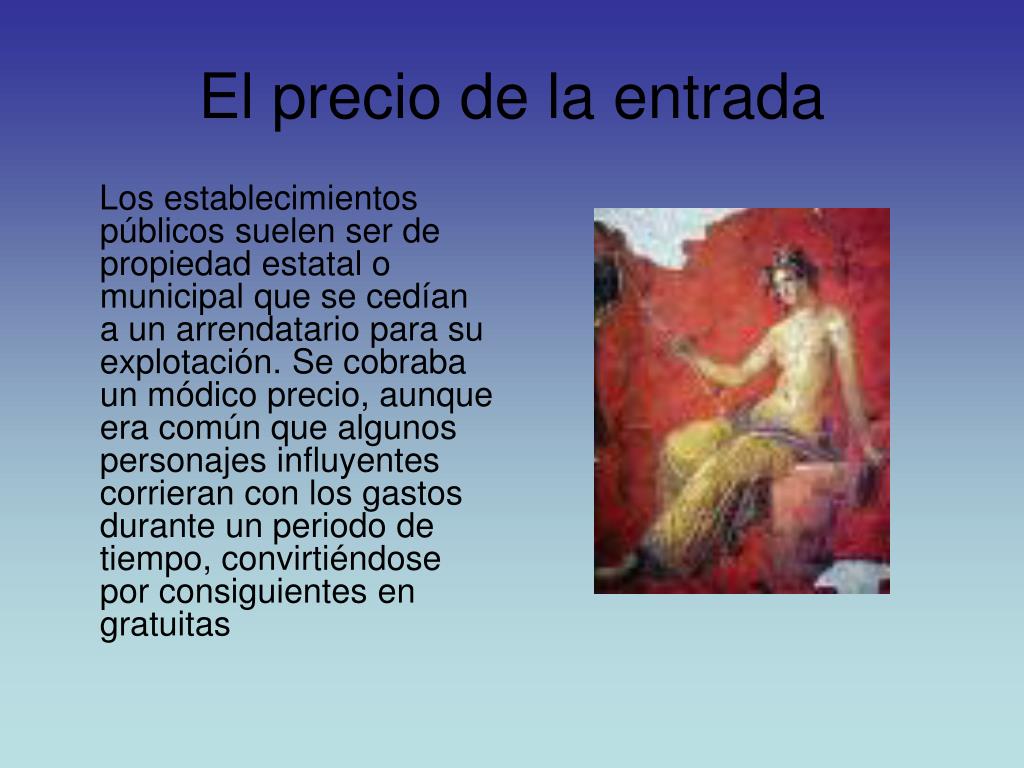 El precio de la entrada

Los establecimientos públicos suelen ser de propiedad estatal o municipal que se cedían a un arrendatario para su explotación. Se cobraba un módico precio, aunque era común que algunos personajes influyentes corrieran con los gastos durante un periodo de tiempo, convirtiéndose por consiguientes en gratuitas